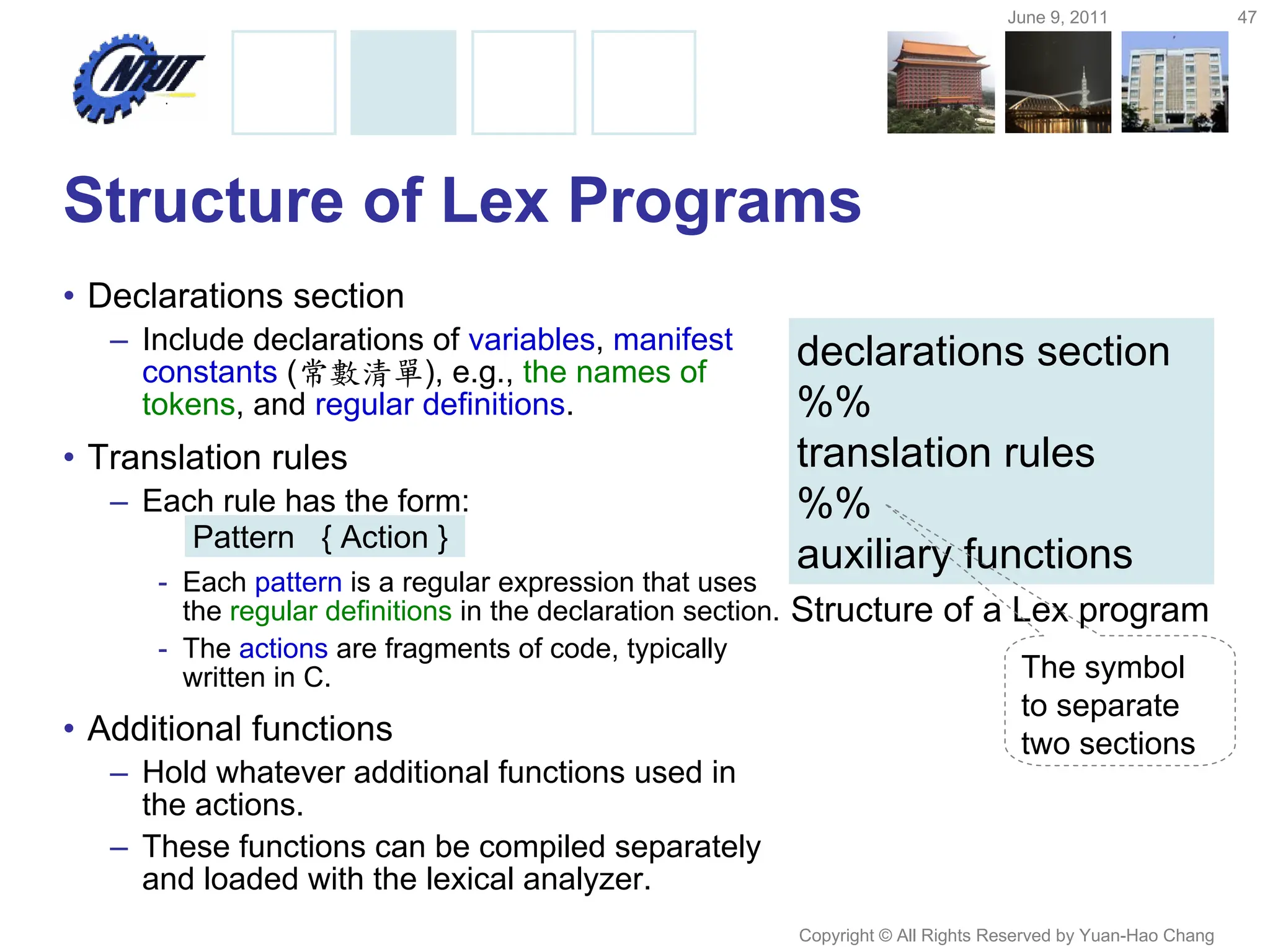 June 9, 2011

47

NTUT

Structure of Lex Programs

• Declarations section
– Include declarations of variables, manifest constants (常數清單), e.g., the names of tokens, and regular definitions.

• Translation rules
– Each rule has the form:
Pattern { Action }
- Each pattern is a regular expression that uses the regular definitions in the declaration section.
- The actions are fragments of code, typically written in C.

• Additional functions
– Hold whatever additional functions used in the actions.
– These functions can be compiled separately and loaded with the lexical analyzer.

declarations section
%%
translation rules
%%
auxiliary functions

Structure of a Lex program

The symbol to separate two sections

Copyright © All Rights Reserved by Yuan-Hao Chang